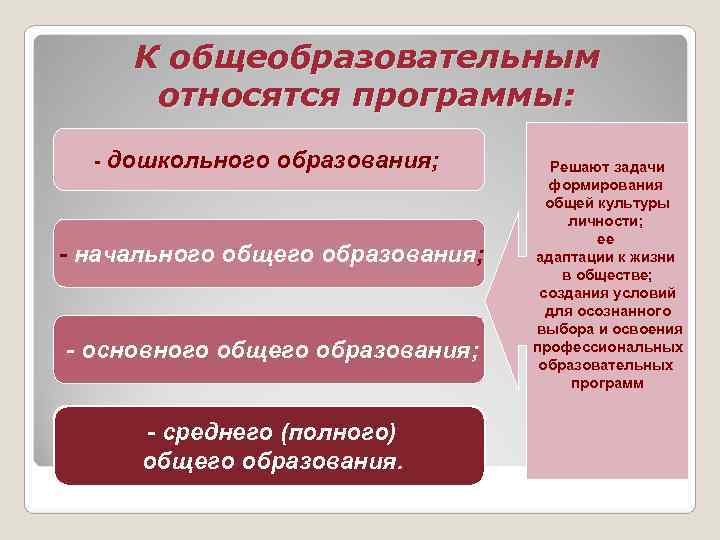 К общеобразовательным относятся программы:

- дошкольного образования;

- начального общего образования;

- основного общего образования;

- среднего (полного) общего образования.

Решают задачи формирования общей культуры личности; ее адаптации к жизни в обществе; создания условий для осознанного выбора и освоения профессиональных образовательных программ